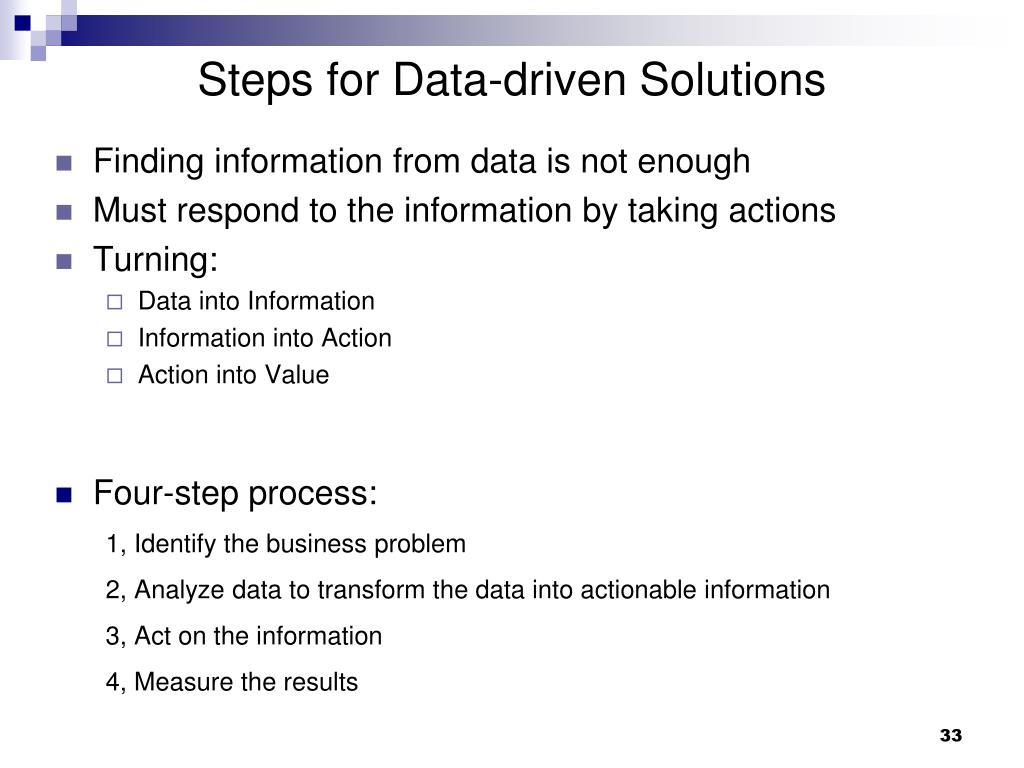 Steps for Data-driven Solutions

Finding information from data is not enough

Must respond to the information by taking actions

Turning:

Data into Information

Information into Action

Action into Value

Four-step process:

1, Identify the business problem

2, Analyze data to transform the data into actionable information

3, Act on the information

4, Measure the results

33